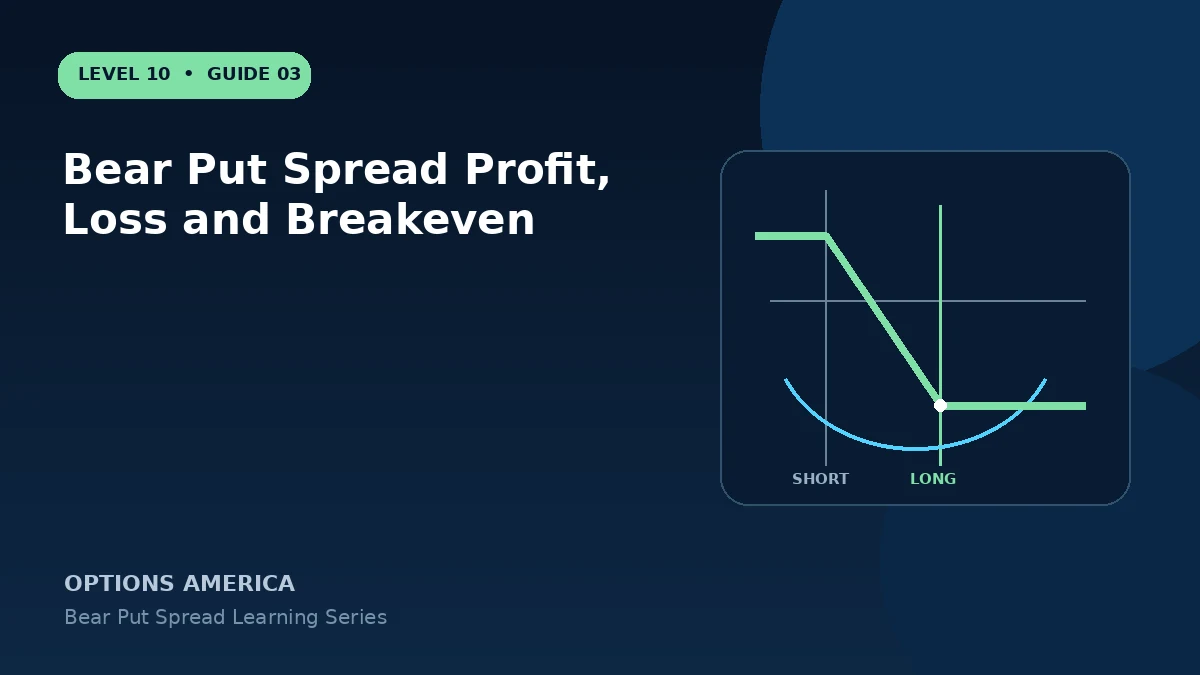 LEVEL 10 • GUIDE 03

Bear Put Spread Profit, Loss and Breakeven

SHORT
LONG

OPTIONS AMERICA
Bear Put Spread Learning Series